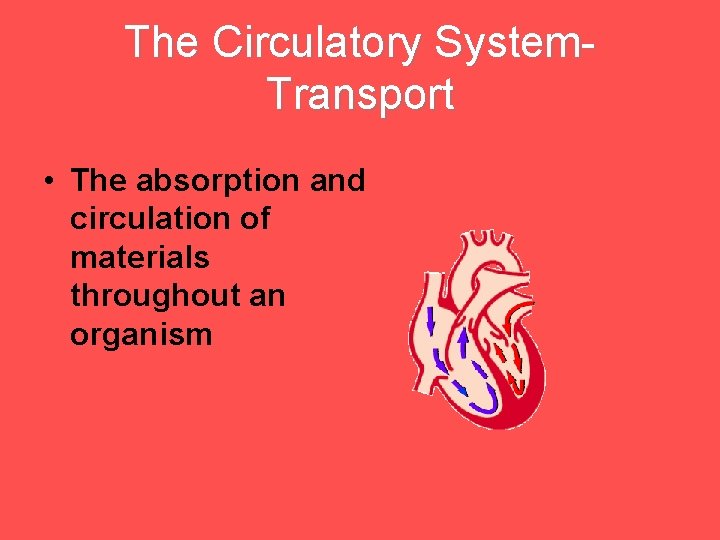 The Circulatory System-Transport

• The absorption and circulation of materials throughout an organism